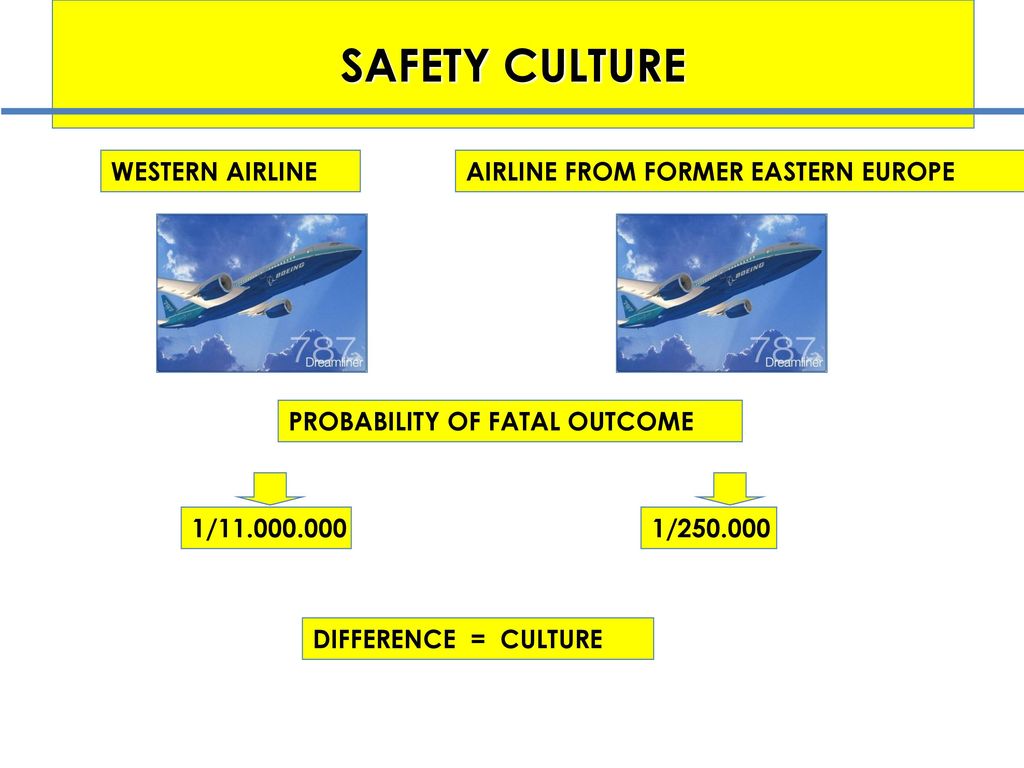 SAFETY CULTURE

WESTERN AIRLINE

AIRLINE FROM FORMER EASTERN EUROPE

BOEING

787 Dreamliner

BOEING

787 Dreamliner

PROBABILITY OF FATAL OUTCOME

1/11.000.000

1/250.000

DIFFERENCE = CULTURE